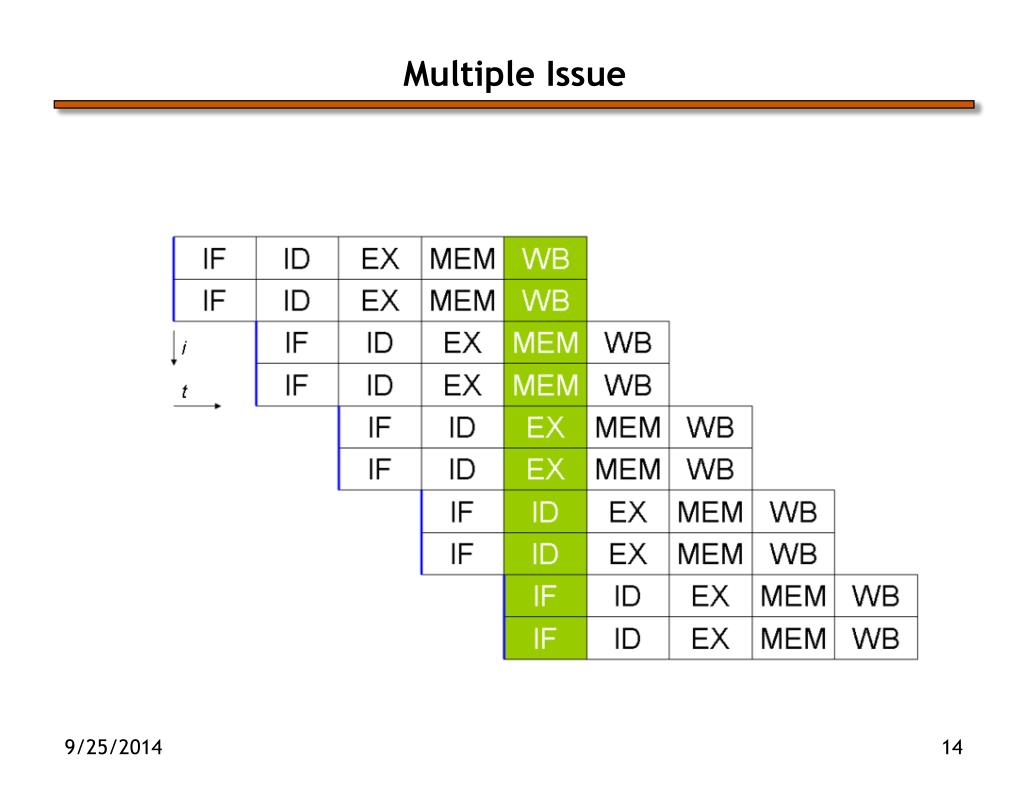 Multiple Issue

| | | | | | | | | |
|---|---|---|---|---|---|---|---|---|
| IF | ID | EX | MEM | WB | | | | |
| IF | ID | EX | MEM | WB | | | | |
| | IF | ID | EX | MEM | WB | | | |
| | IF | ID | EX | MEM | WB | | | |
| | | IF | ID | EX | MEM | WB | | |
| | | IF | ID | EX | MEM | WB | | |
| | | | IF | ID | EX | MEM | WB | |
| | | | IF | ID | EX | MEM | WB | |
| | | | | IF | ID | EX | MEM | WB |
| | | | | IF | ID | EX | MEM | WB |

i

t

9/25/2014

14